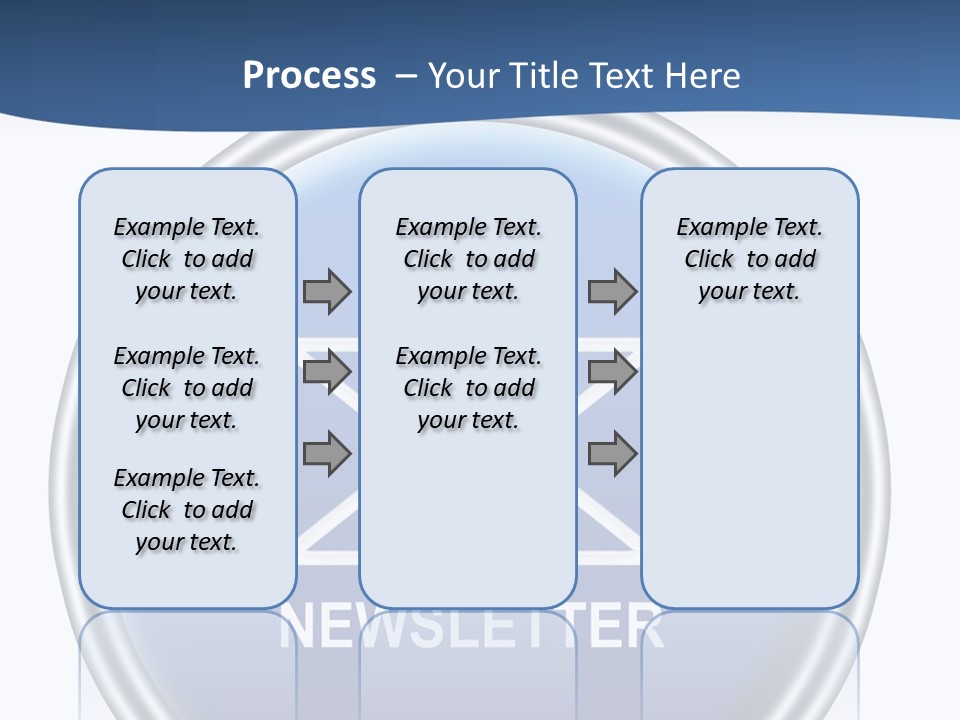 Process – Your Title Text Here

Example Text. Click to add your text.

Example Text. Click to add your text.

Example Text. Click to add your text.

Example Text. Click to add your text.

Example Text. Click to add your text.

Example Text. Click to add your text.

NEWSLETTER